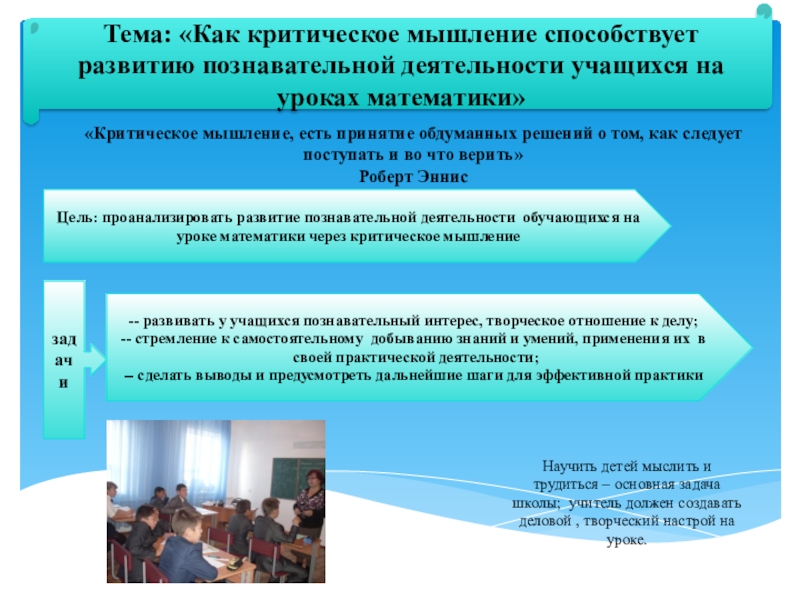 Тема: «Как критическое мышление способствует развитию познавательной деятельности учащихся на уроках математики»

«Критическое мышление, есть принятие обдуманных решений о том, как следует поступать и во что верить»
Роберт Эннис

Цель: проанализировать развитие познавательной деятельности обучающихся на уроке математики через критическое мышление

задачи

-- развивать у учащихся познавательный интерес, творческое отношение к делу;
-- стремление к самостоятельному добыванию знаний и умений, применения их в своей практической деятельности;
– сделать выводы и предусмотреть дальнейшие шаги для эффективной практики

Научить детей мыслить и трудиться – основная задача школы; учитель должен создавать деловой , творческий настрой на уроке.